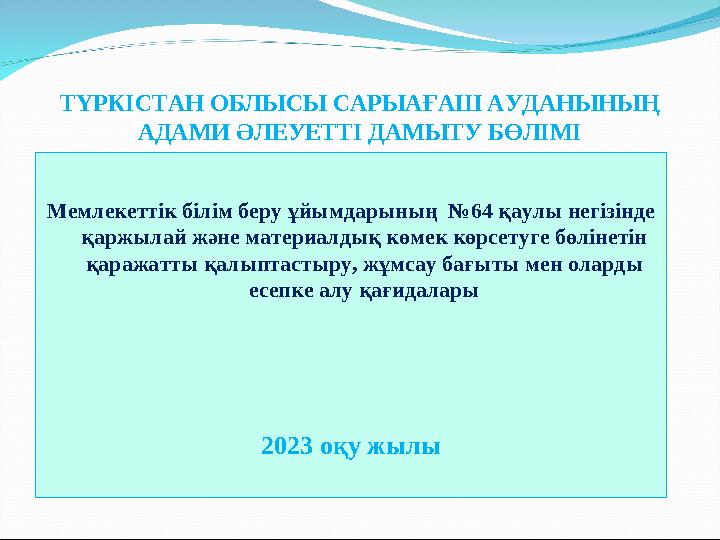 ТҮРКІСТАН ОБЛЫСЫ САРЫАҒАШ АУДАНЫНЫҢ АДАМИ ӘЛЕУЕТТІ ДАМЫТУ БӨЛІМІ

Мемлекеттік білім беру ұйымдарының №64 қаулы негізінде қаржылай және материалдық көмек көрсетуге бөлінетін қаражатты қалыптастыру, жұмсау бағыты мен оларды есепке алу қағидалары

2023 оқу жылы